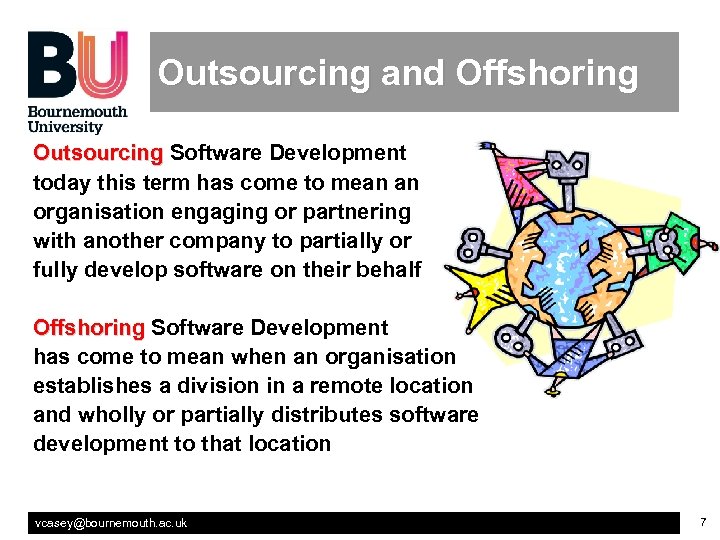 BU
Bournemouth University

Outsourcing and Offshoring

Outsourcing Software Development today this term has come to mean an organisation engaging or partnering with another company to partially or fully develop software on their behalf

Offshoring Software Development has come to mean when an organisation establishes a division in a remote location and wholly or partially distributes software development to that location

vcasey@bournemouth.ac.uk

7